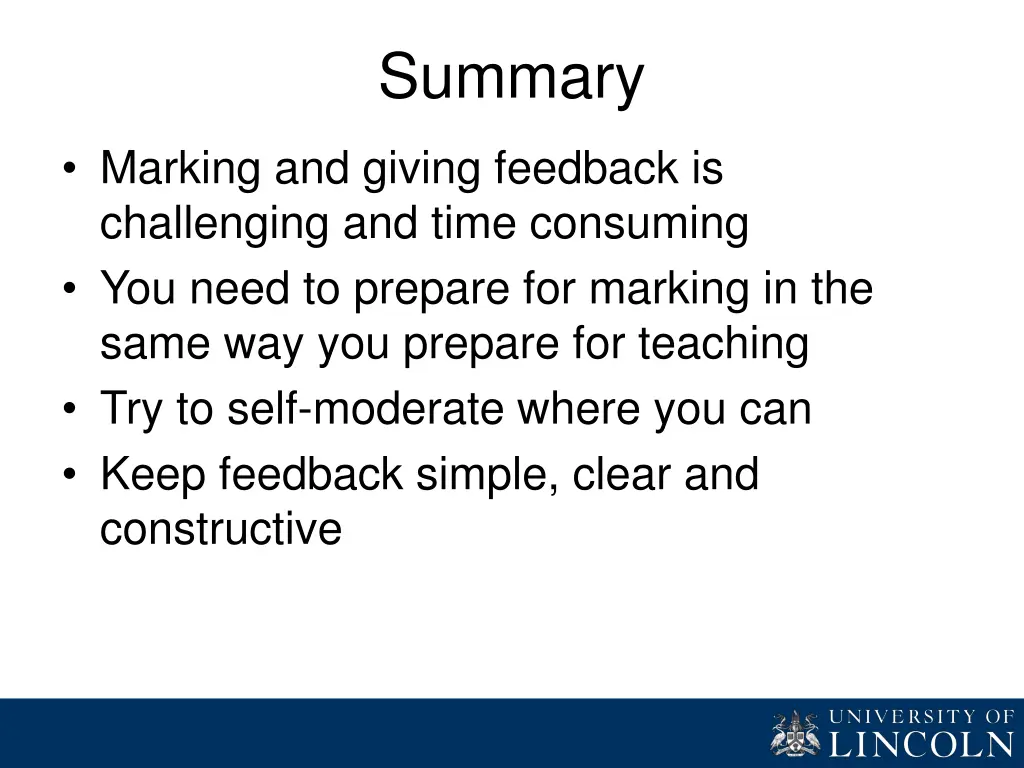 Summary

• Marking and giving feedback is challenging and time consuming
• You need to prepare for marking in the same way you prepare for teaching
• Try to self-moderate where you can
• Keep feedback simple, clear and constructive

UNIVERSITY OF LINCOLN